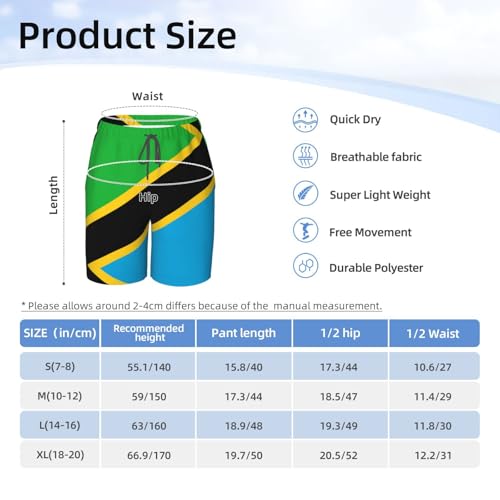 Product Size

Waist

Length

Hip

Quick Dry

Breathable fabric

Super Light Weight

Free Movement

Durable Polyester

* Please allows around 2-4cm differs because of the manual measurement.

| SIZE (in/cm) | Recommended height | Pant length | 1/2 hip | 1/2 Waist |
|---|---|---|---|---|
| S(7-8) | 55.1/140 | 15.8/40 | 17.3/44 | 10.6/27 |
| M(10-12) | 59/150 | 17.3/44 | 18.5/47 | 11.4/29 |
| L(14-16) | 63/160 | 18.9/48 | 19.3/49 | 11.8/30 |
| XL(18-20) | 66.9/170 | 19.7/50 | 20.5/52 | 12.2/31 |